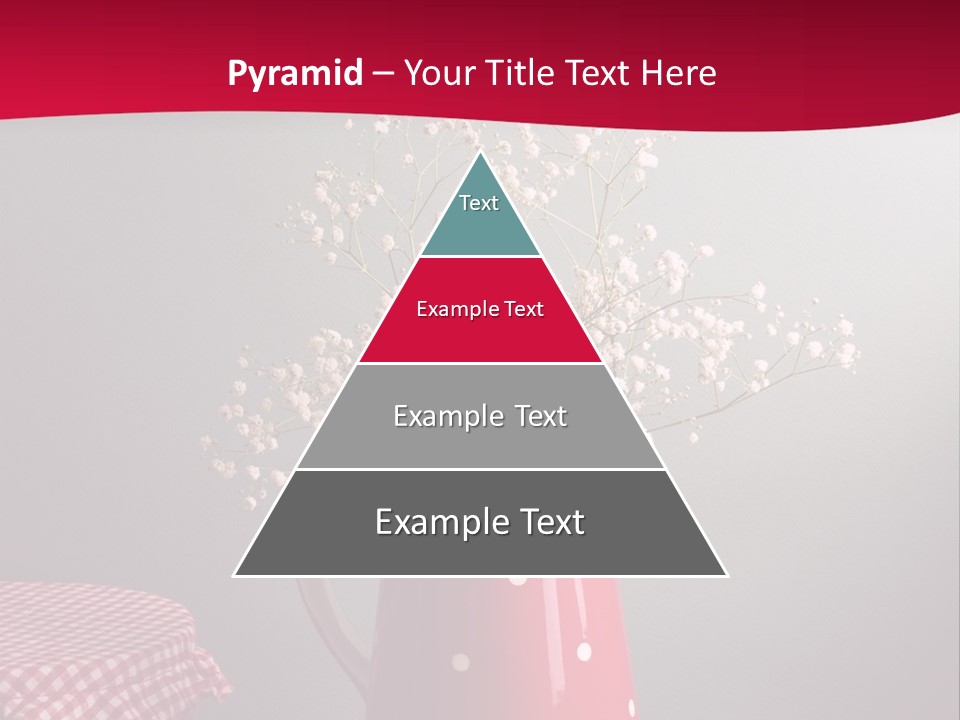 Pyramid – Your Title Text Here

Text

Example Text

Example Text

Example Text